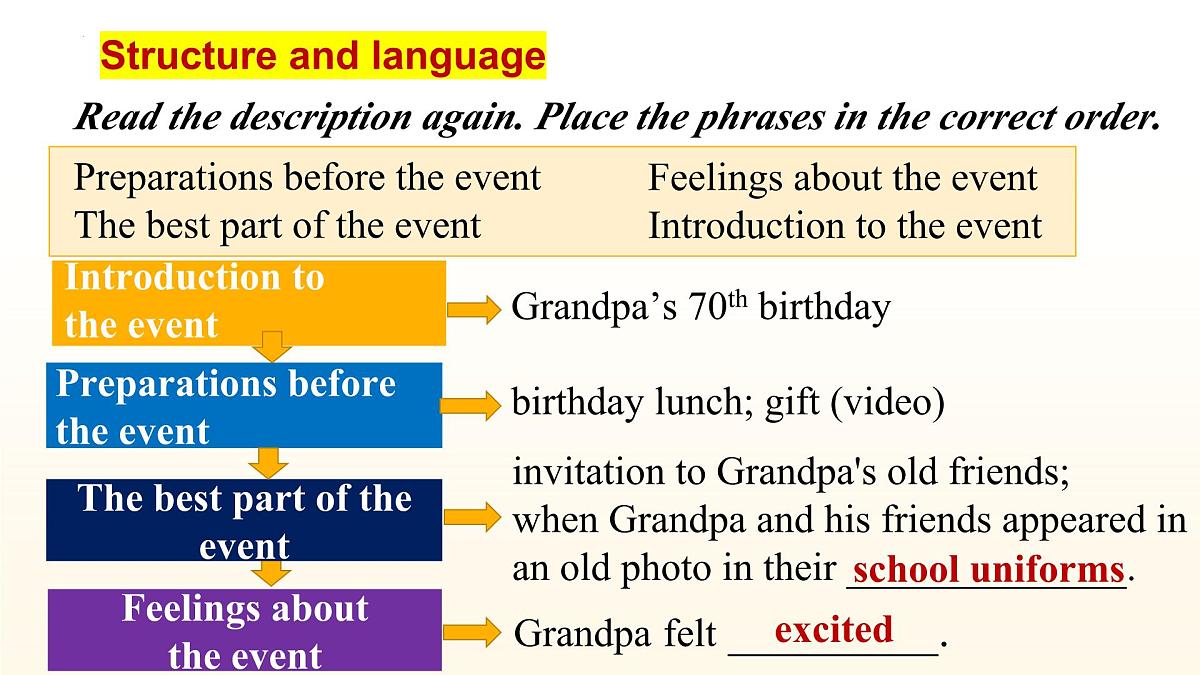 Structure and language

Read the description again. Place the phrases in the correct order.

Preparations before the event
The best part of the event

Feelings about the event
Introduction to the event

Introduction to the event

Grandpa's $70^{th}$ birthday

Preparations before the event

birthday lunch; gift (video)

The best part of the event

invitation to Grandpa's old friends; when Grandpa and his friends appeared in an old photo in their school uniforms.

Feelings about the event

Grandpa felt excited.